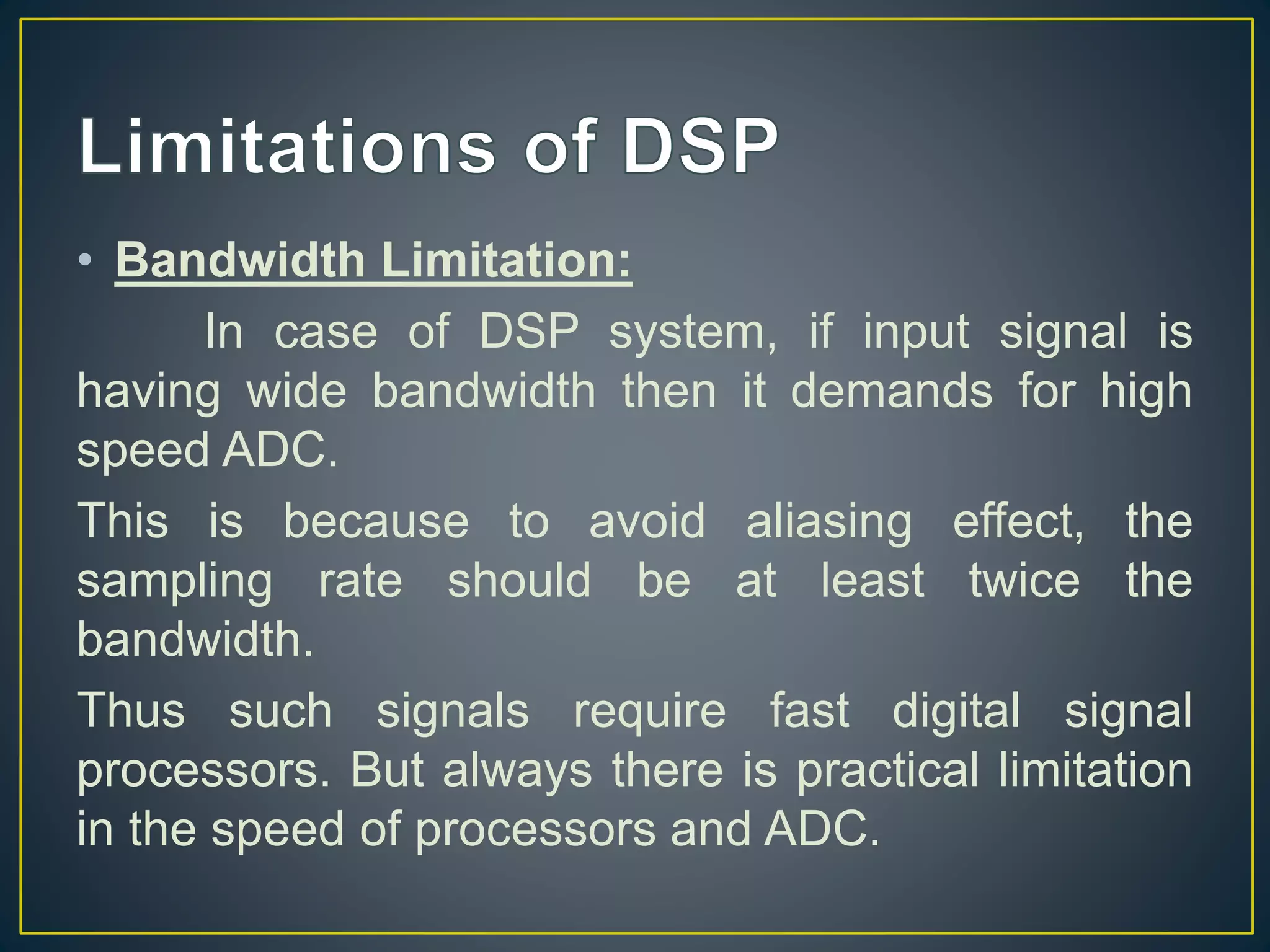 Limitations of DSP

• Bandwidth Limitation:

In case of DSP system, if input signal is having wide bandwidth then it demands for high speed ADC.

This is because to avoid aliasing effect, the sampling rate should be at least twice the bandwidth.

Thus such signals require fast digital signal processors. But always there is practical limitation in the speed of processors and ADC.